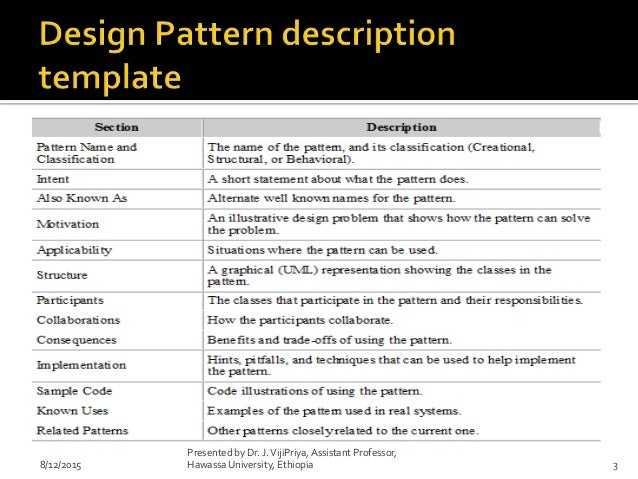 Design Pattern description template

| Section | Description |
|---|---|
| Pattern Name and Classification | The name of the pattern, and its classification (Creational, Structural, or Behavioral). |
| Intent | A short statement about what the pattern does. |
| Also Known As | Alternate well known names for the pattern. |
| Motivation | An illustrative design problem that shows how the pattern can solve the problem. |
| Applicability | Situations where the pattern can be used. |
| Structure | A graphical (UML) representation showing the classes in the pattern. |
| Participants | The classes that participate in the pattern and their responsibilities. |
| Collaborations | How the participants collaborate. |
| Consequences | Benefits and trade-offs of using the pattern. |
| Implementation | Hints, pitfalls, and techniques that can be used to help implement the pattern. |
| Sample Code | Code illustrations of using the pattern. |
| Known Uses | Examples of the pattern used in real systems. |
| Related Patterns | Other patterns closely related to the current one. |

8/12/2015

Presented by Dr. J. VijiPriya, Assistant Professor, Hawassa University, Ethiopia

3